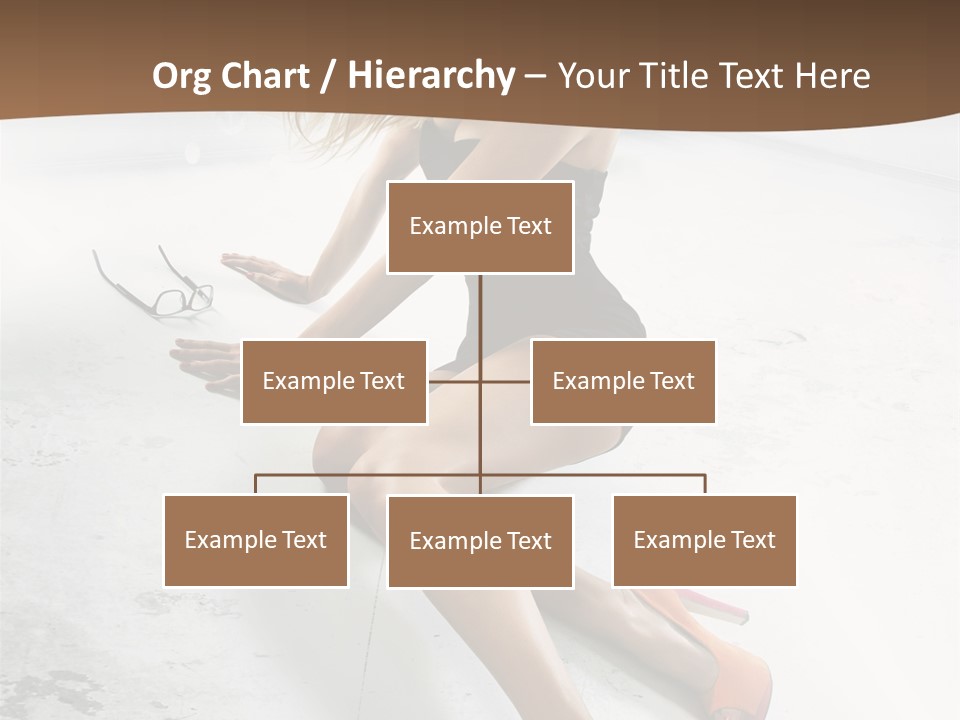 Org Chart / Hierarchy – Your Title Text Here

Example Text

Example Text

Example Text

Example Text

Example Text

Example Text